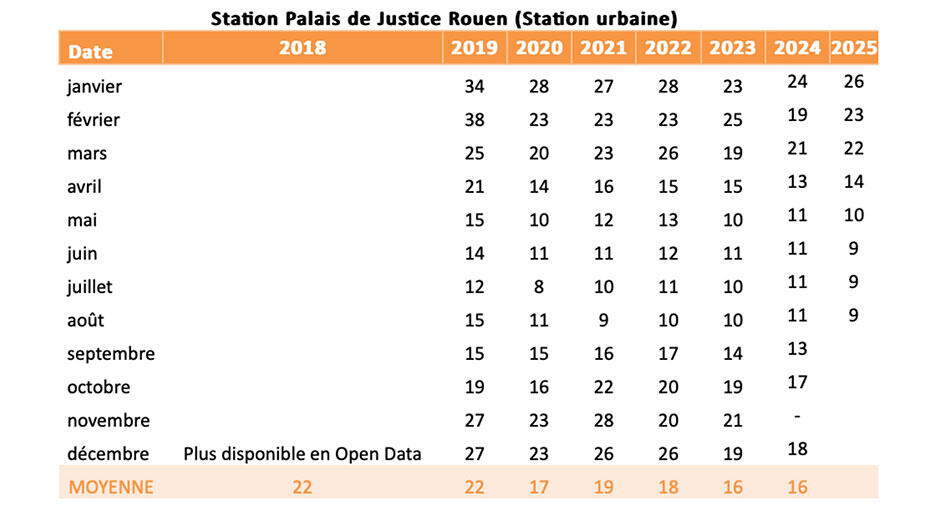 Station Palais de Justice Rouen (Station urbaine)

| Date | 2018 | 2019 | 2020 | 2021 | 2022 | 2023 | 2024 | 2025 |
|---|---|---|---|---|---|---|---|---|
| janvier | | 34 | 28 | 27 | 28 | 23 | 24 | 26 |
| février | | 38 | 23 | 23 | 23 | 25 | 19 | 23 |
| mars | | 25 | 20 | 23 | 26 | 19 | 21 | 22 |
| avril | | 21 | 14 | 16 | 15 | 15 | 13 | 14 |
| mai | | 15 | 10 | 12 | 13 | 10 | 11 | 10 |
| juin | | 14 | 11 | 11 | 12 | 11 | 11 | 9 |
| juillet | | 12 | 8 | 10 | 11 | 10 | 11 | 9 |
| août | | 15 | 11 | 9 | 10 | 10 | 11 | 9 |
| septembre | | 15 | 15 | 16 | 17 | 14 | 13 | |
| octobre | | 19 | 16 | 22 | 20 | 19 | 17 | |
| novembre | | 27 | 23 | 28 | 20 | 21 | - | |
| décembre | Plus disponible en Open Data | 27 | 23 | 26 | 26 | 19 | 18 | |
| MOYENNE | 22 | 22 | 17 | 19 | 18 | 16 | 16 | |